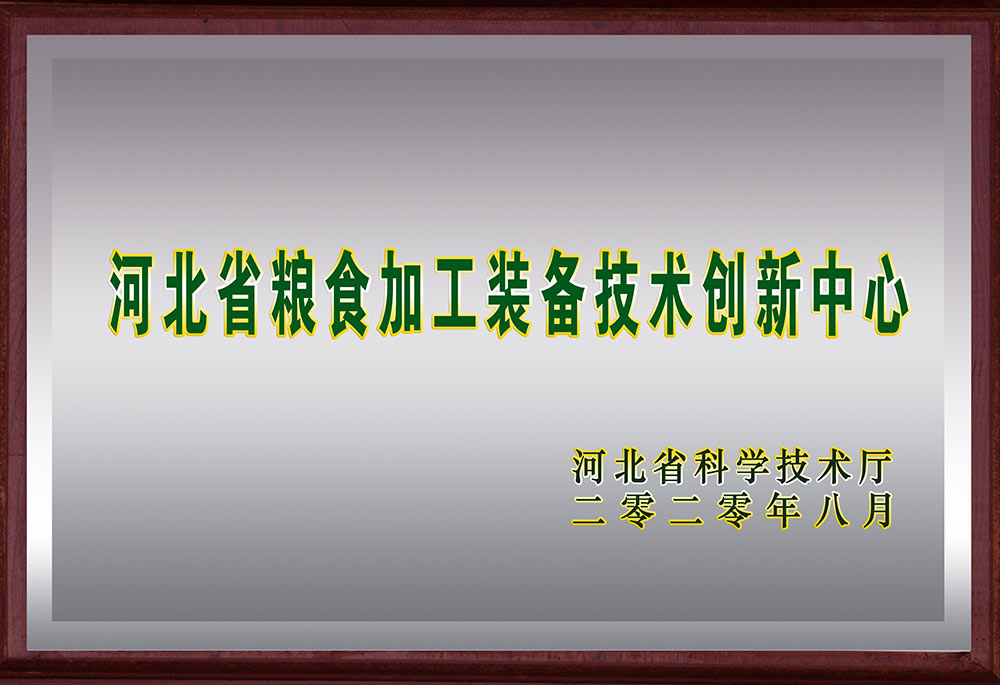 河北省粮食加工装备技术创新中心

河北省科学技术厅
二零二零年八月